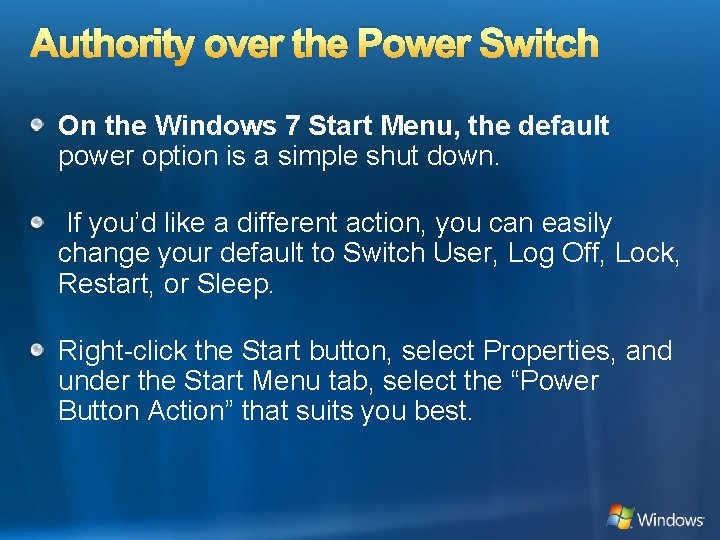 Authority over the Power Switch

On the Windows 7 Start Menu, the default power option is a simple shut down.

If you'd like a different action, you can easily change your default to Switch User, Log Off, Lock, Restart, or Sleep.

Right-click the Start button, select Properties, and under the Start Menu tab, select the "Power Button Action" that suits you best.

Windows